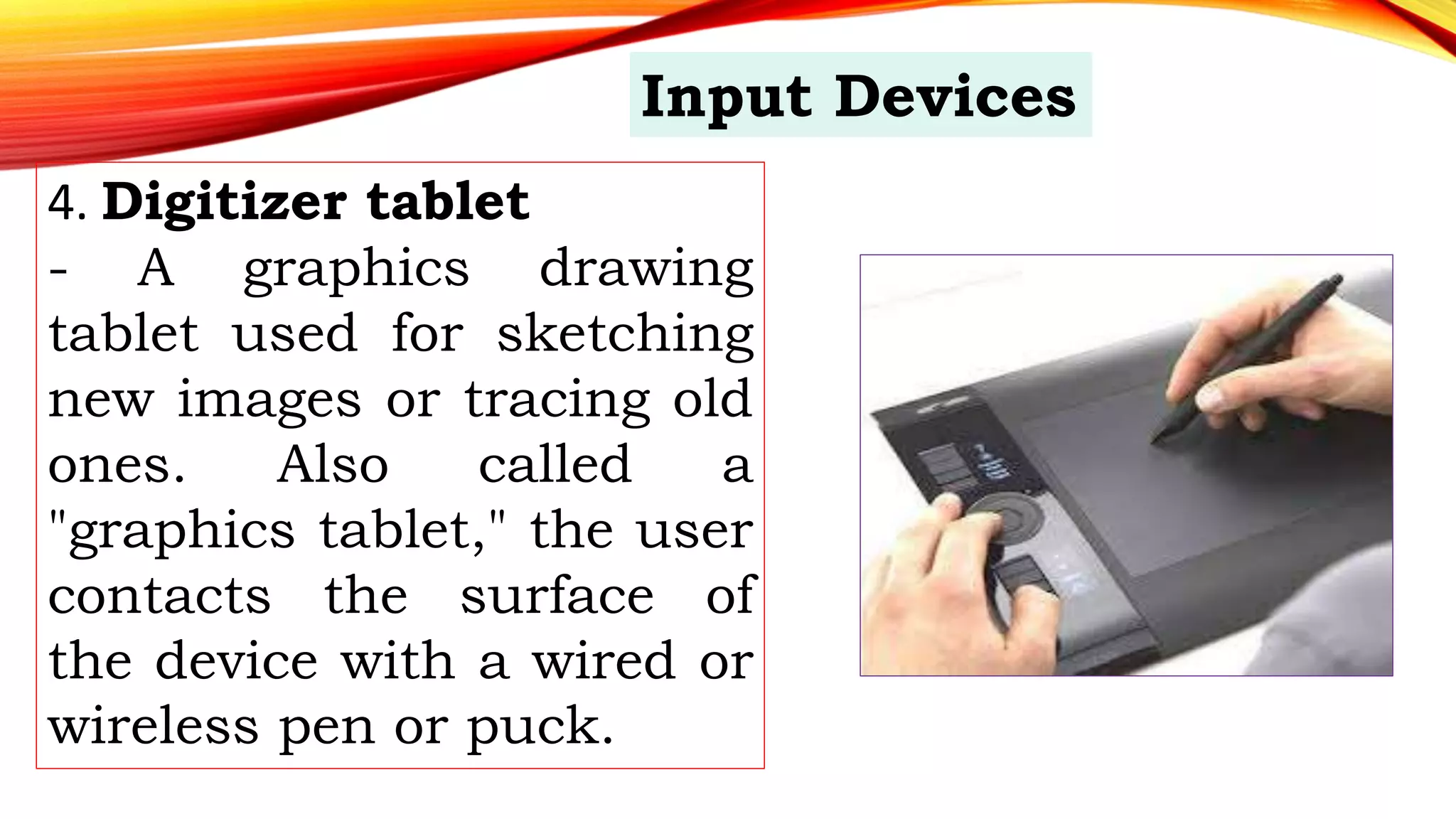 Input Devices

4. Digitizer tablet
- A graphics drawing tablet used for sketching new images or tracing old ones. Also called a "graphics tablet," the user contacts the surface of the device with a wired or wireless pen or puck.